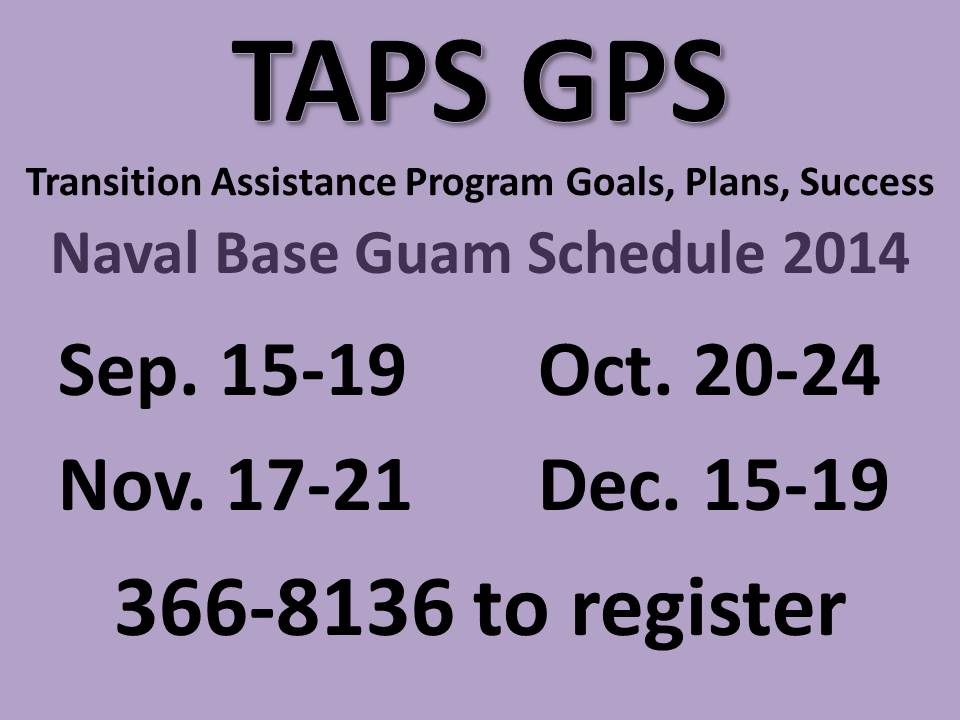 TAPS GPS

Transition Assistance Program Goals, Plans, Success

Naval Base Guam Schedule 2014

Sep. 15-19 Oct. 20-24

Nov. 17-21 Dec. 15-19

366-8136 to register